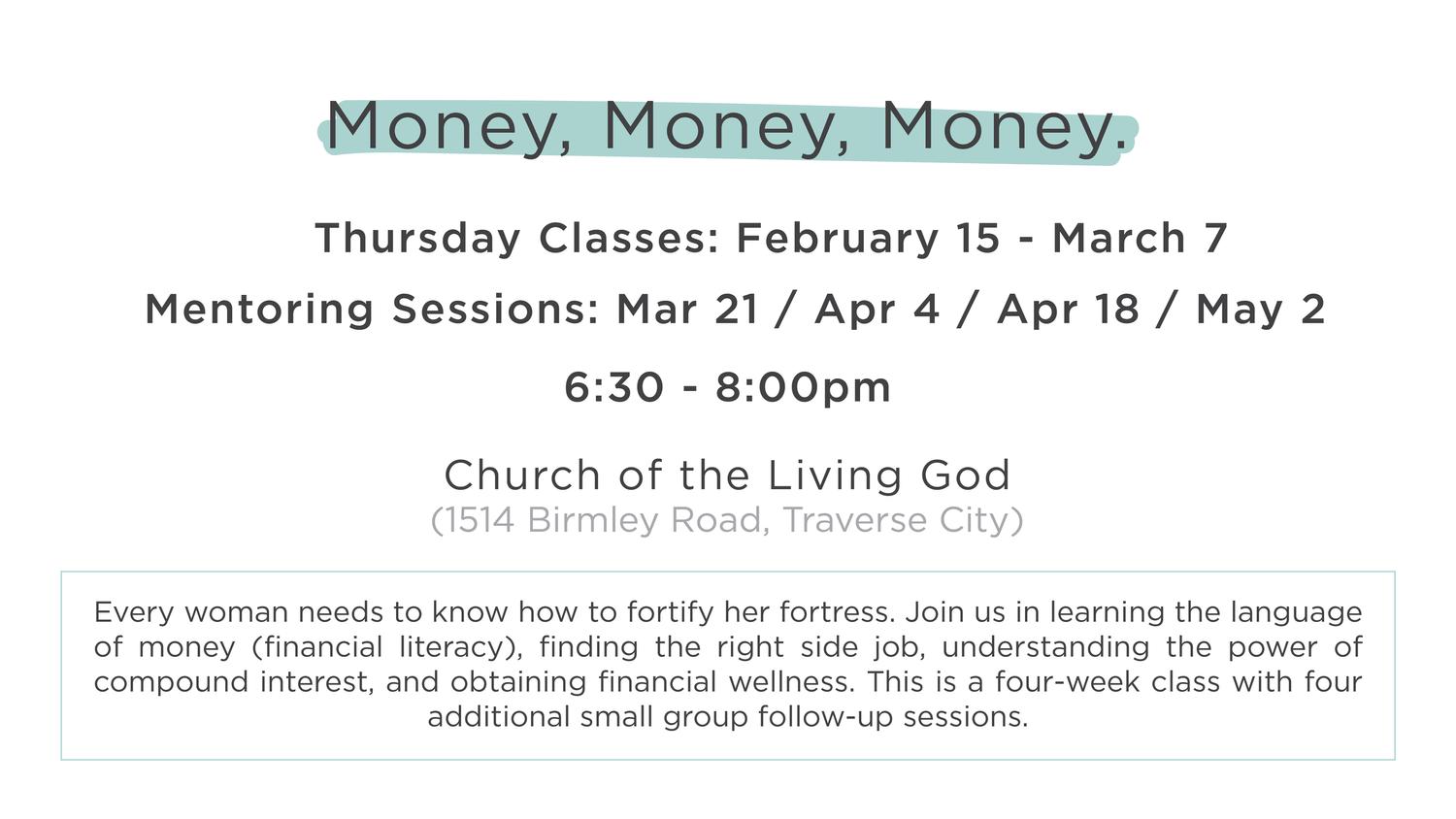 Money, Money, Money.

Thursday Classes: February 15 - March 7

Mentoring Sessions: Mar 21 / Apr 4 / Apr 18 / May 2

6:30 - 8:00pm

Church of the Living God
(1514 Birmley Road, Traverse City)

Every woman needs to know how to fortify her fortress. Join us in learning the language of money (financial literacy), finding the right side job, understanding the power of compound interest, and obtaining financial wellness. This is a four-week class with four additional small group follow-up sessions.